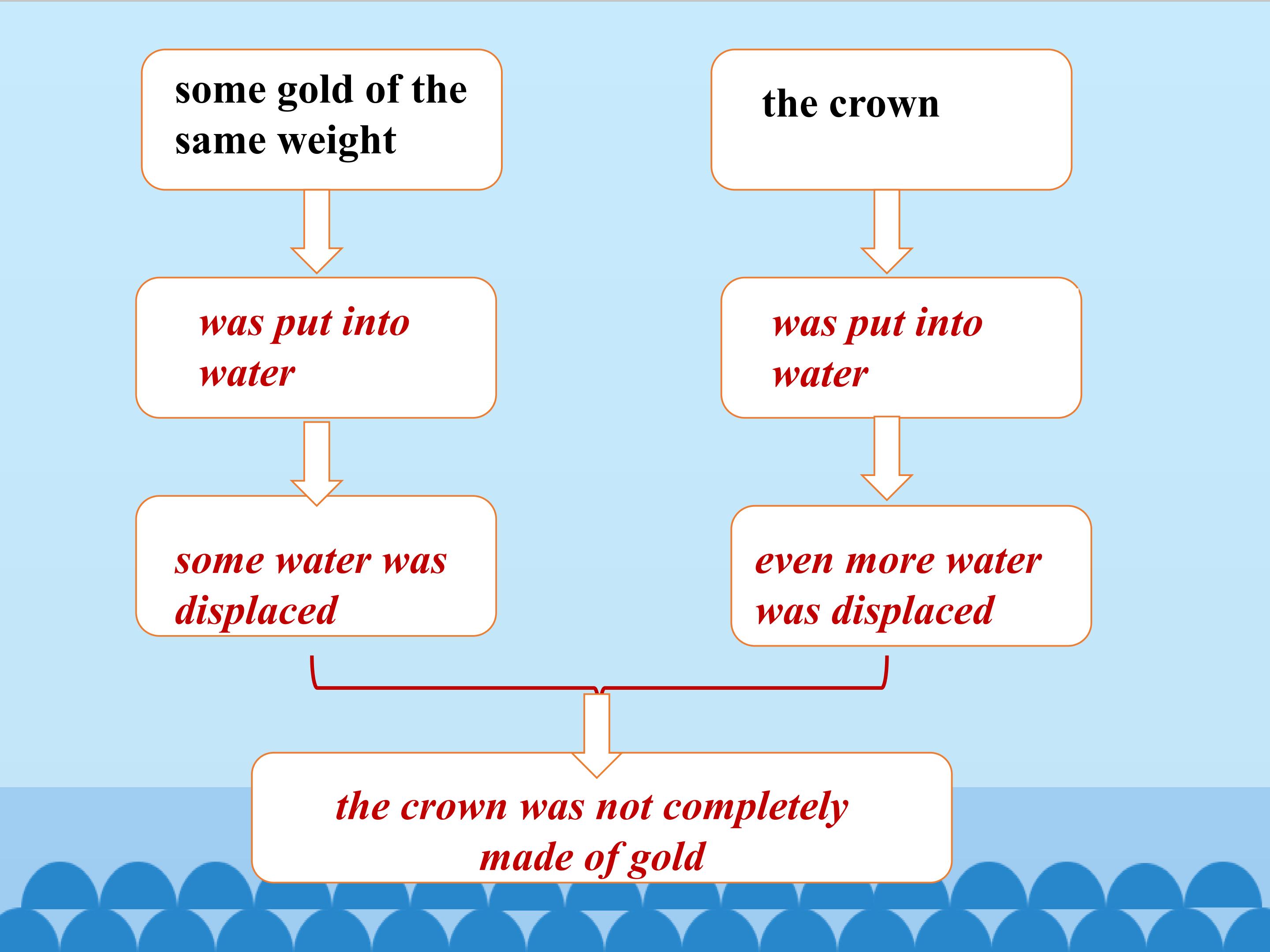 some gold of the same weight

was put into water

some water was displaced

the crown

was put into water

even more water was displaced

the crown was not completely made of gold